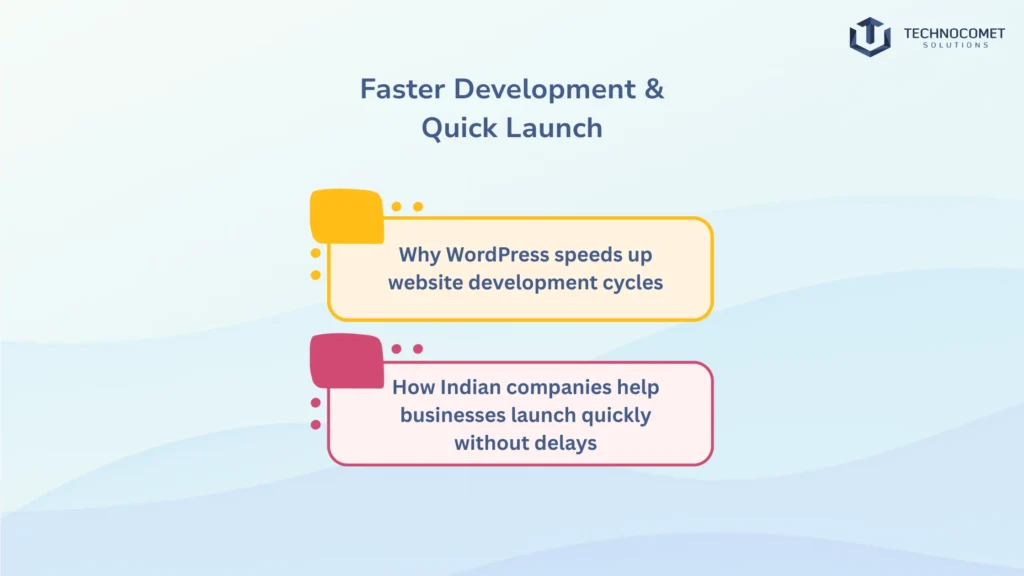 TECHNOCOMET
SOLUTIONS

Faster Development & Quick Launch

Why WordPress speeds up website development cycles

How Indian companies help businesses launch quickly without delays